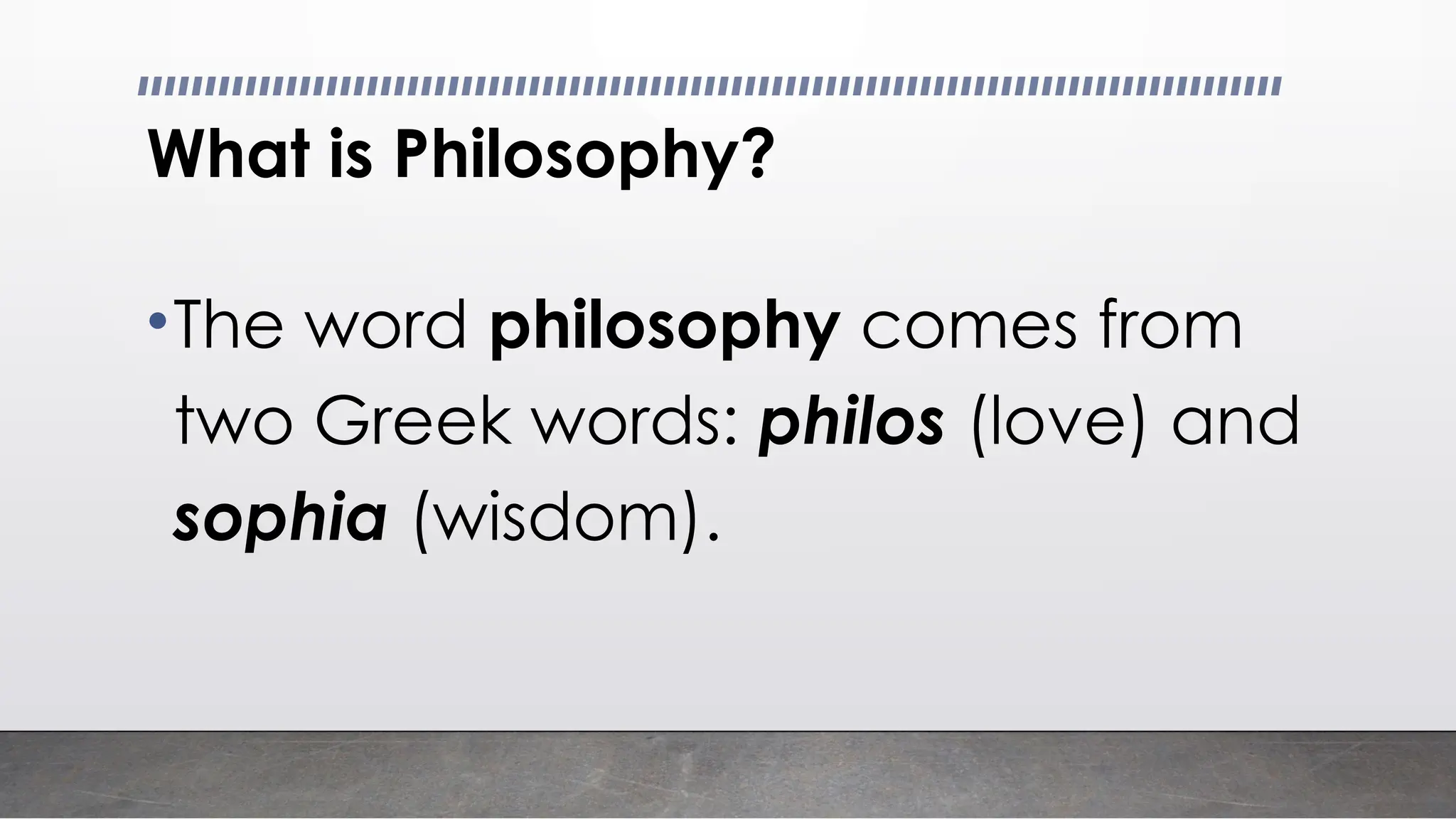 What is Philosophy?

• The word philosophy comes from two Greek words: philos (love) and sophia (wisdom).